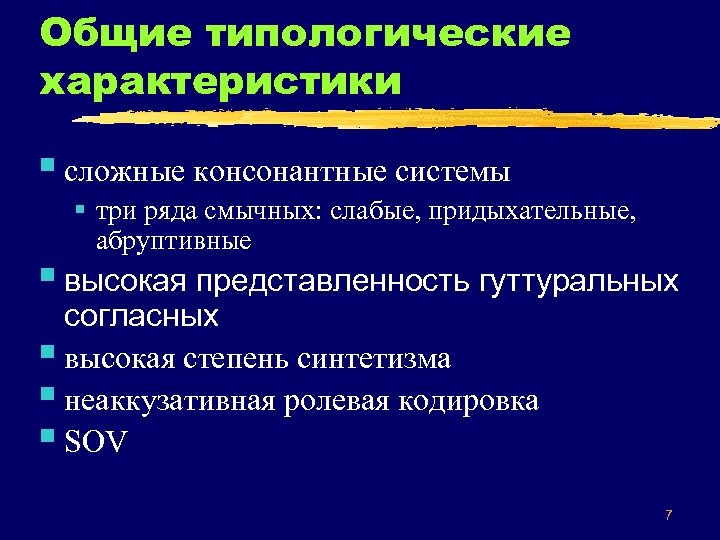 Общие типологические характеристики

- сложные консонантные системы
  - три ряда смычных: слабые, придыхательные, абруптивные
- высокая представленность гуттуральных согласных
- высокая степень синтетизма
- неаккузативная ролевая кодировка
- SOV

7